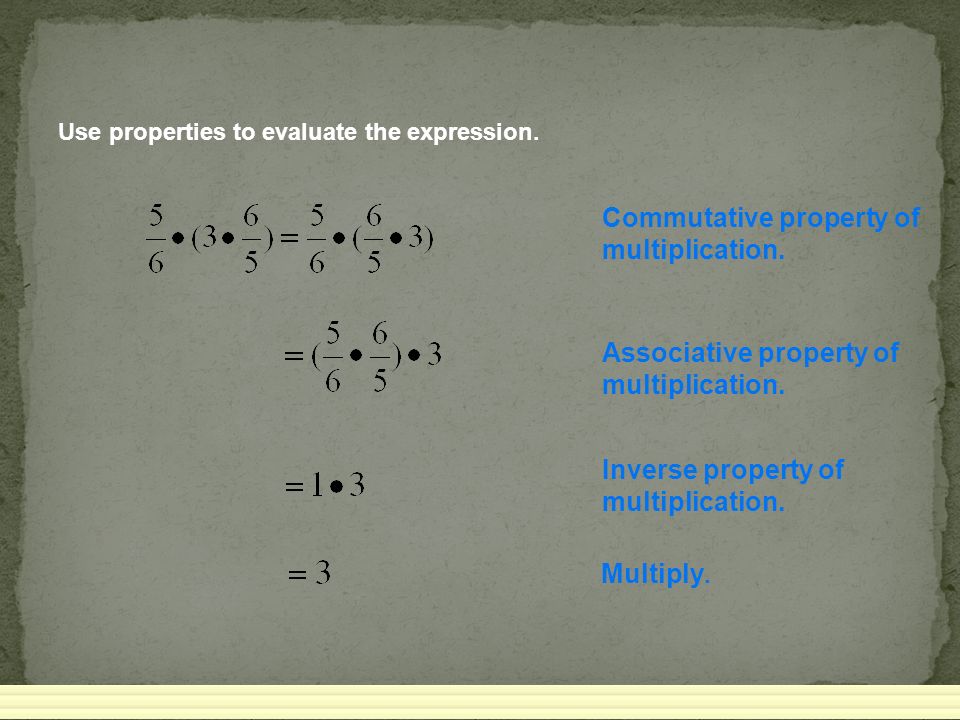 Use properties to evaluate the expression.

$\frac{5}{6} \bullet (3 \bullet \frac{6}{5}) = \frac{5}{6} \bullet (\frac{6}{5} \bullet 3)$

Commutative property of multiplication.

$= (\frac{5}{6} \bullet \frac{6}{5}) \bullet 3$

Associative property of multiplication.

$= 1 \bullet 3$

Inverse property of multiplication.

$= 3$

Multiply.